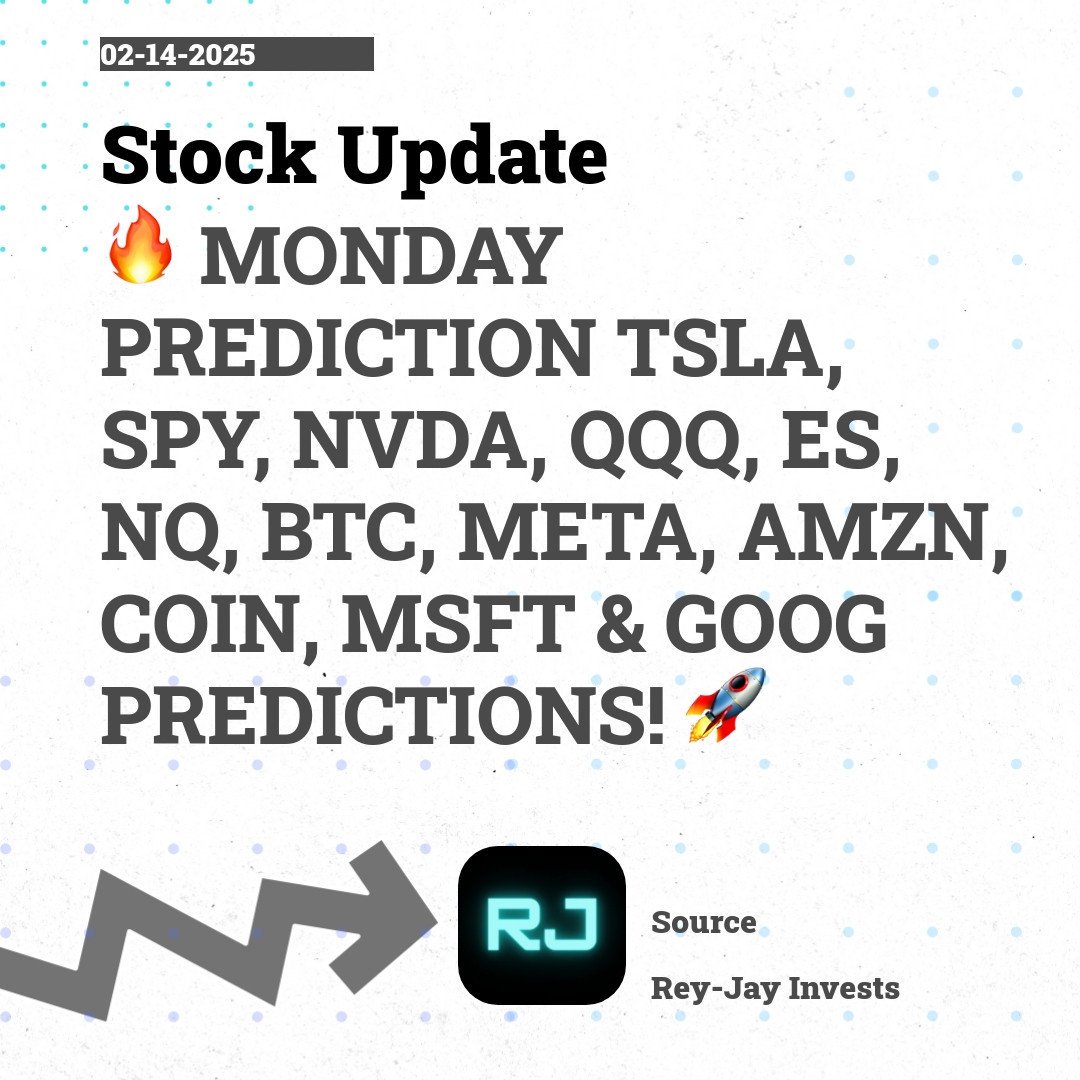 02-14-2025

Stock Update

🔥 MONDAY PREDICTION TSLA, SPY, NVDA, QQQ, ES, NQ, BTC, META, AMZN, COIN, MSFT & GOOG PREDICTIONS! 🚀

RJ

Source

Rey-Jay Invests